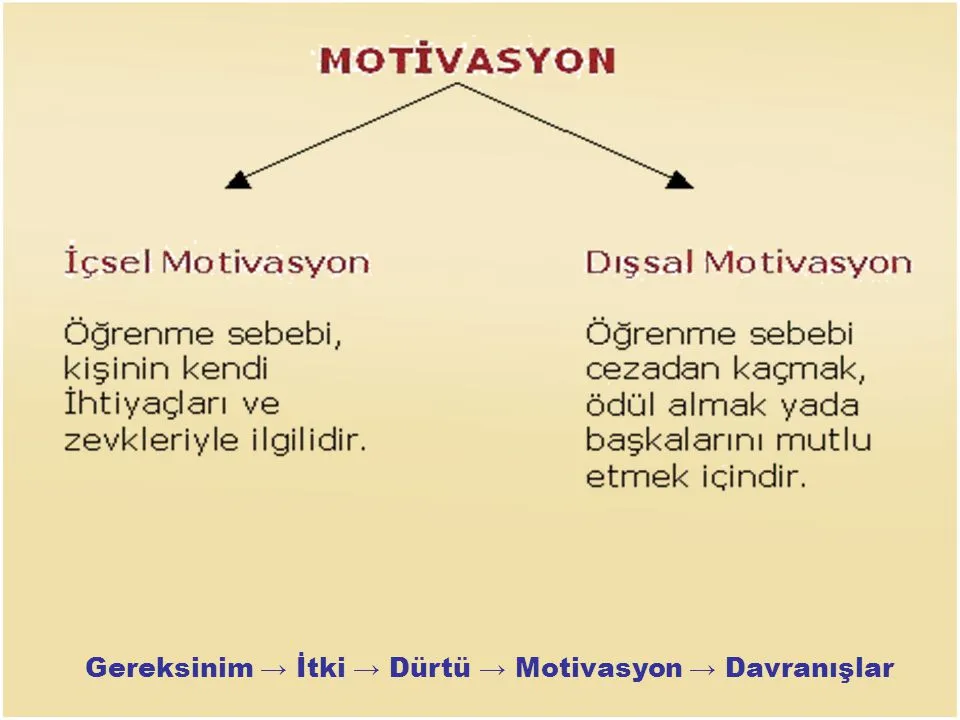 MOTİVASYON

İçsel Motivasyon

Öğrenme sebebi, kişinin kendi İhtiyaçları ve zevkleriyle ilgilidir.

Dışsal Motivasyon

Öğrenme sebebi cezadan kaçmak, ödül almak yada başkalarını mutlu etmek içindir.

Gereksinim → İtki → Dürtü → Motivasyon → Davranışlar